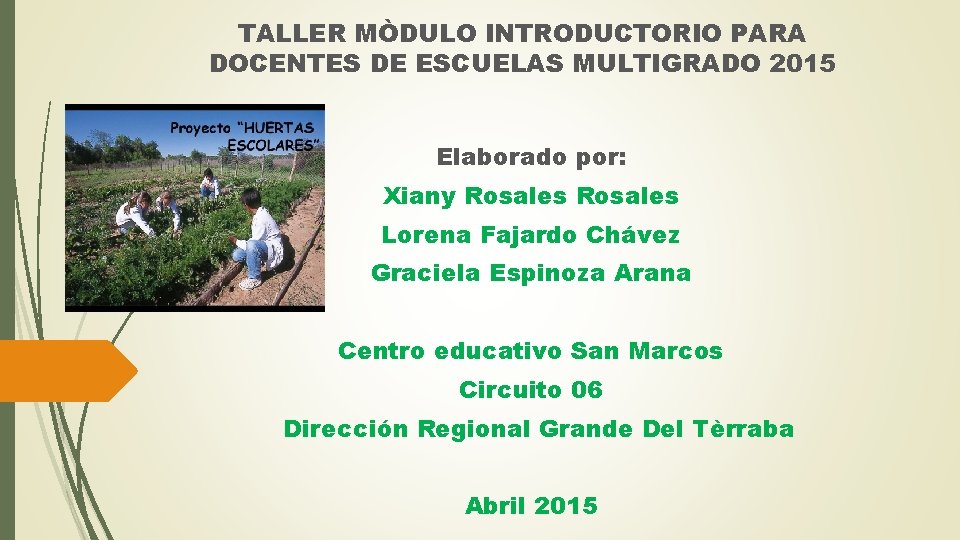 TALLER MÒDULO INTRODUCTORIO PARA DOCENTES DE ESCUELAS MULTIGRADO 2015

Proyecto "HUERTAS ESCOLARES"

Elaborado por:

Xiany Rosales Rosales

Lorena Fajardo Chávez

Graciela Espinoza Arana

Centro educativo San Marcos

Circuito 06

Dirección Regional Grande Del Tèrraba

Abril 2015